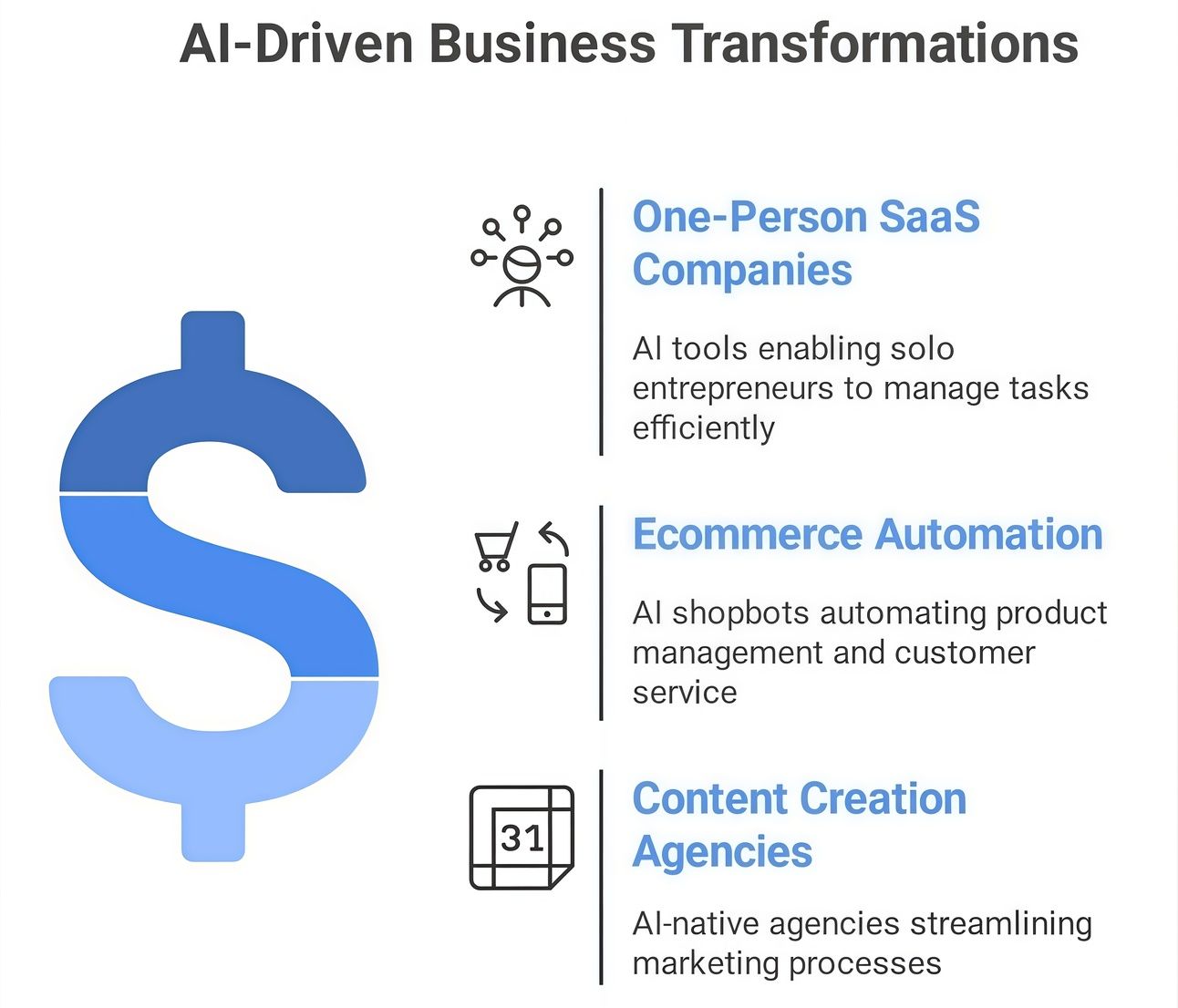 AI-Driven Business Transformations

One-Person SaaS Companies

AI tools enabling solo entrepreneurs to manage tasks efficiently

Ecommerce Automation

AI shopbots automating product management and customer service

31

Content Creation Agencies

AI-native agencies streamlining marketing processes